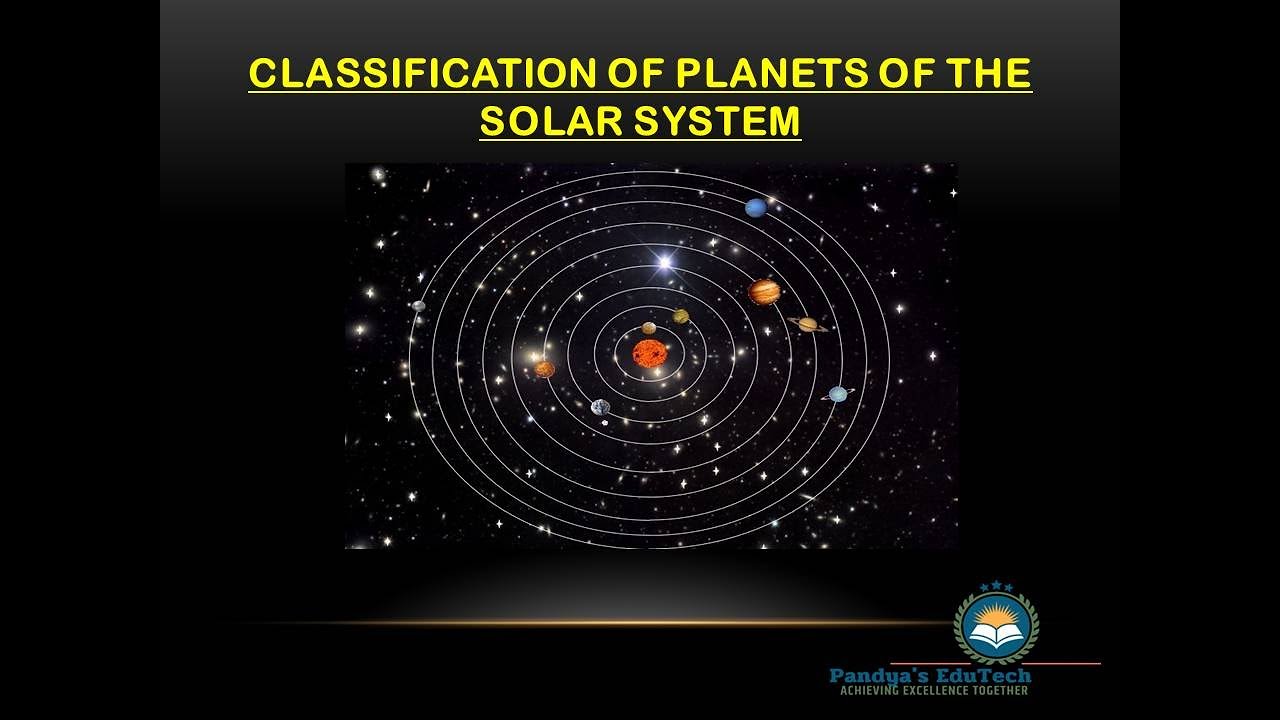 CLASSIFICATION OF PLANETS OF THE SOLAR SYSTEM

Pandya's EduTech
ACHIEVING EXCELLENCE TOGETHER